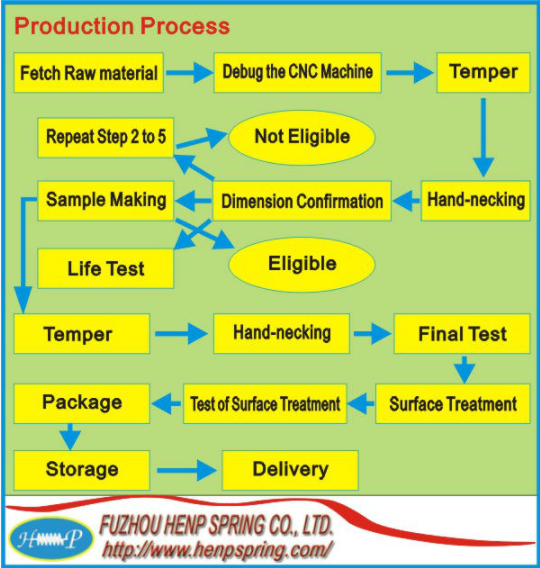 Production Process

Fetch Raw material

Debug the CNC Machine

Temper

Repeat Step 2 to 5

Not Eligible

Sample Making

Dimension Confirmation

Hand-necking

Life Test

Eligible

Temper

Hand-necking

Final Test

Package

Test of Surface Treatment

Surface Treatment

Storage

Delivery

H P

FUZHOU HENP SPRING CO., LTD.
http://www.henpspring.com/